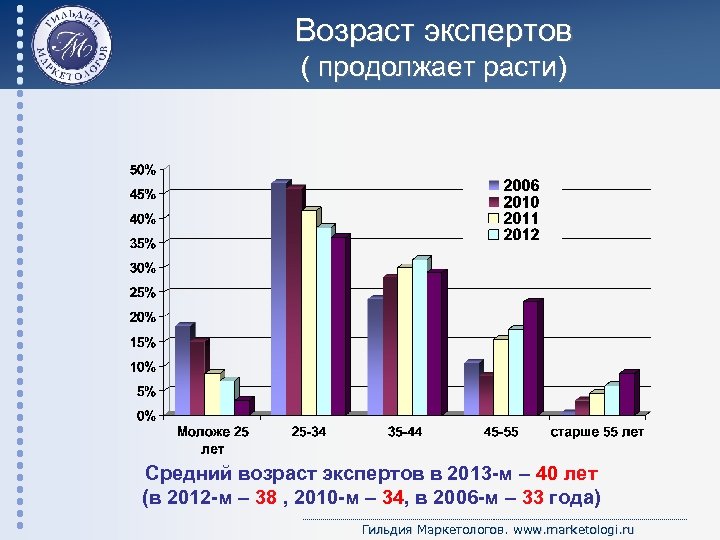 ГИЛЬДИЯ МАРКЕТОЛОГОВ
ГМ

Возраст экспертов
( продолжает расти)

50%
45%
40%
35%
30%
25%
20%
15%
10%
5%
0%

2006
2010
2011
2012

Моложе 25 лет
25-34
35-44
45-55
старше 55 лет

Средний возраст экспертов в 2013-м – 40 лет
(в 2012-м – 38 , 2010-м – 34, в 2006-м – 33 года)

Гильдия Маркетологов. www.marketologi.ru